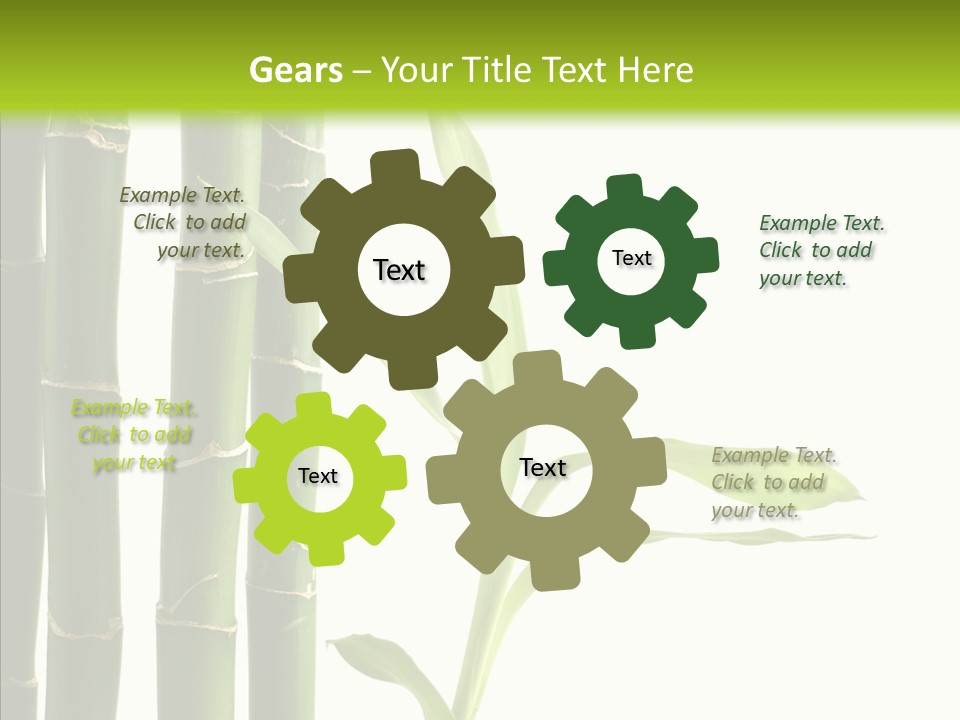 Gears – Your Title Text Here

Example Text. Click to add your text.

Text

Text

Example Text. Click to add your text.

Example Text. Click to add your text

Text

Text

Example Text. Click to add your text.